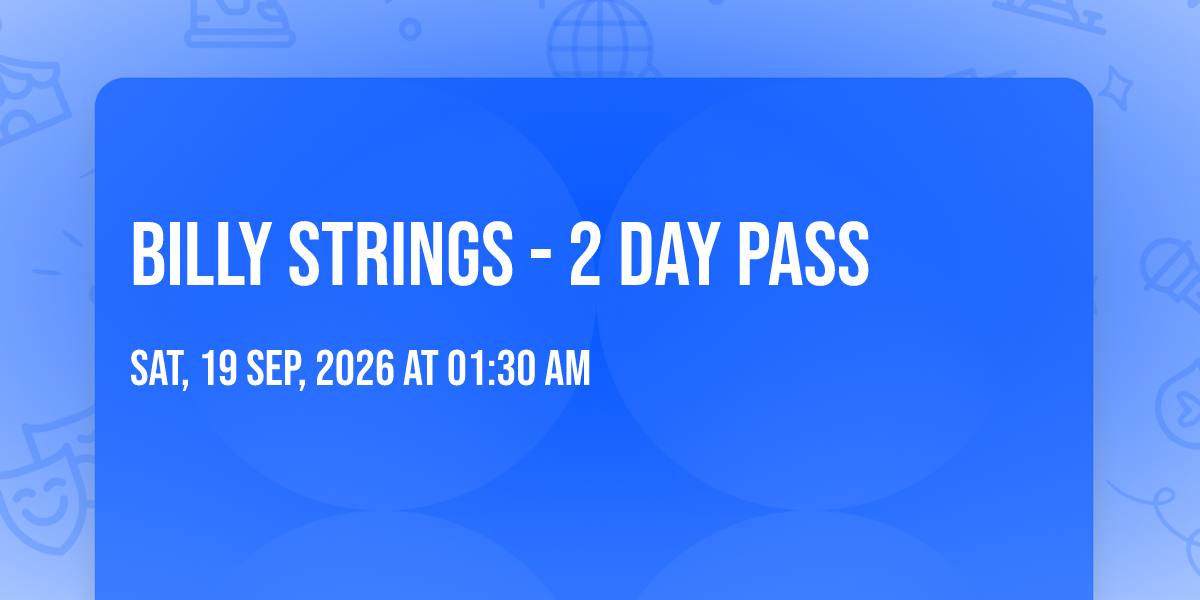 BILLY STRINGS - 2 DAY PASS

SAT, 19 SEP, 2026 AT 01:30 AM